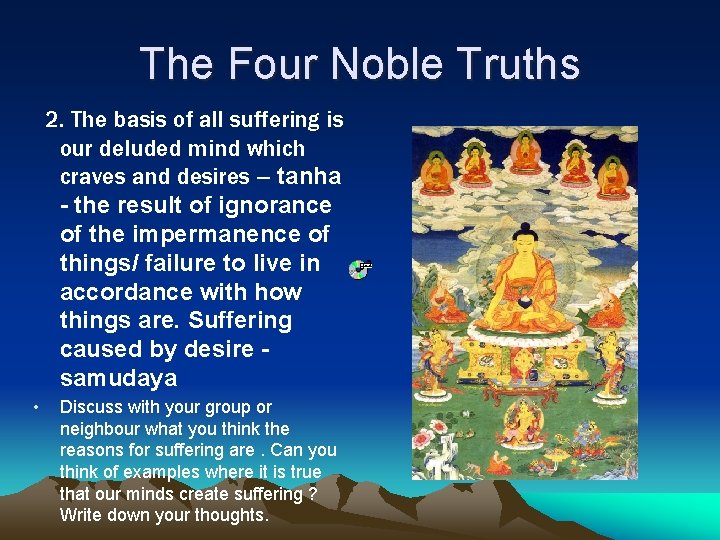 The Four Noble Truths

2. The basis of all suffering is our deluded mind which craves and desires – tanha - the result of ignorance of the impermanence of things/ failure to live in accordance with how things are. Suffering caused by desire - samudaya

• Discuss with your group or neighbour what you think the reasons for suffering are . Can you think of examples where it is true that our minds create suffering ? Write down your thoughts.